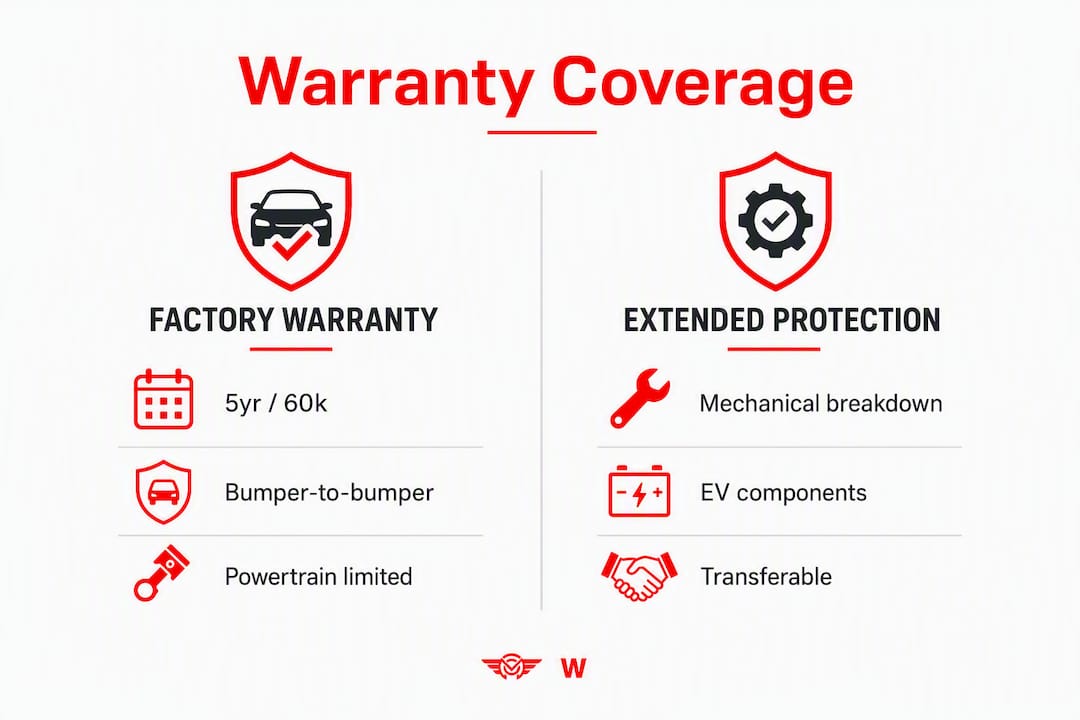 Warranty Coverage

FACTORY WARRANTY

5yr / 60k

Bumper-to-bumper

Powertrain limited

EXTENDED PROTECTION

Mechanical breakdown

EV components

Transferable

W